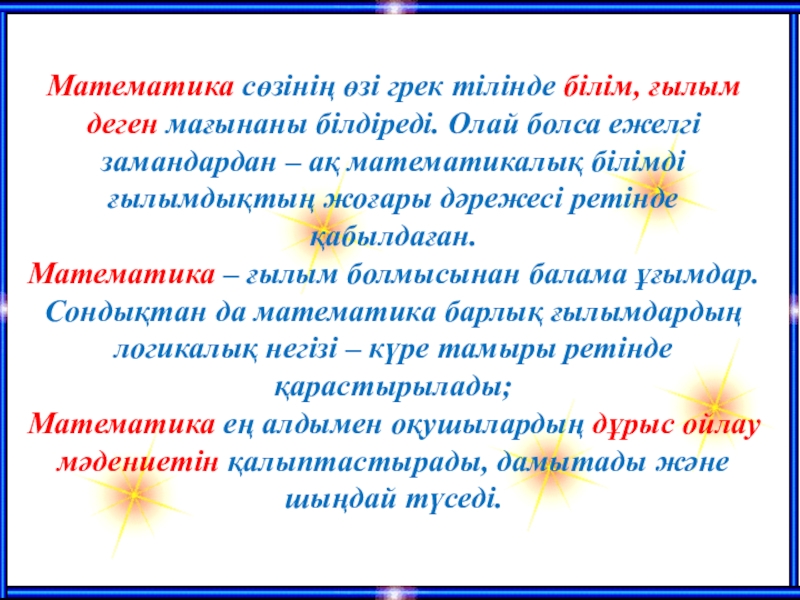 Математика сөзінің өзі грек тілінде білім, ғылым деген мағынаны білдіреді. Олай болса ежелгі замандардан – ақ математикалық білімді ғылымдықтың жоғары дәрежесі ретінде қабылдаған.

Математика – ғылым болмысынан балама ұғымдар. Сондықтан да математика барлық ғылымдардың логикалық негізі – күре тамыры ретінде қарастырылады;

Математика ең алдымен оқушылардың дұрыс ойлау мәдениетін қалыптастырады, дамытады және шыңдай түседі.